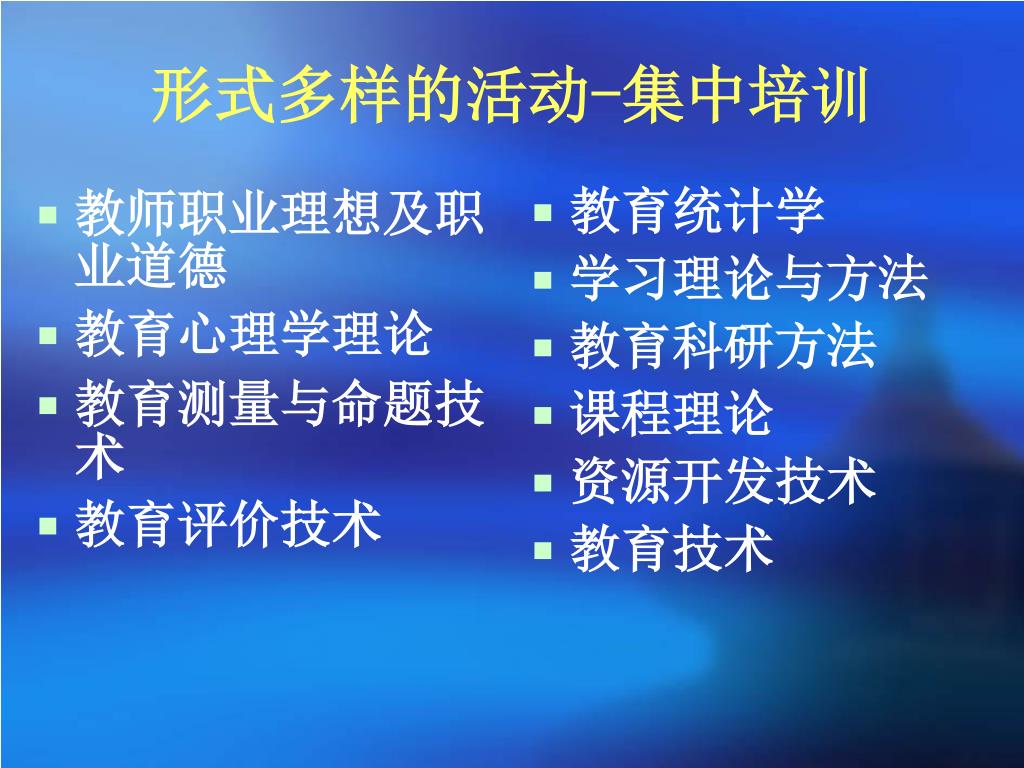 形式多样的活动-集中培训

- 教师职业理想及职业道德
- 教育心理学理论
- 教育测量与命题技术
- 教育评价技术

- 教育统计学
- 学习理论与方法
- 教育科研方法
- 课程理论
- 资源开发技术
- 教育技术